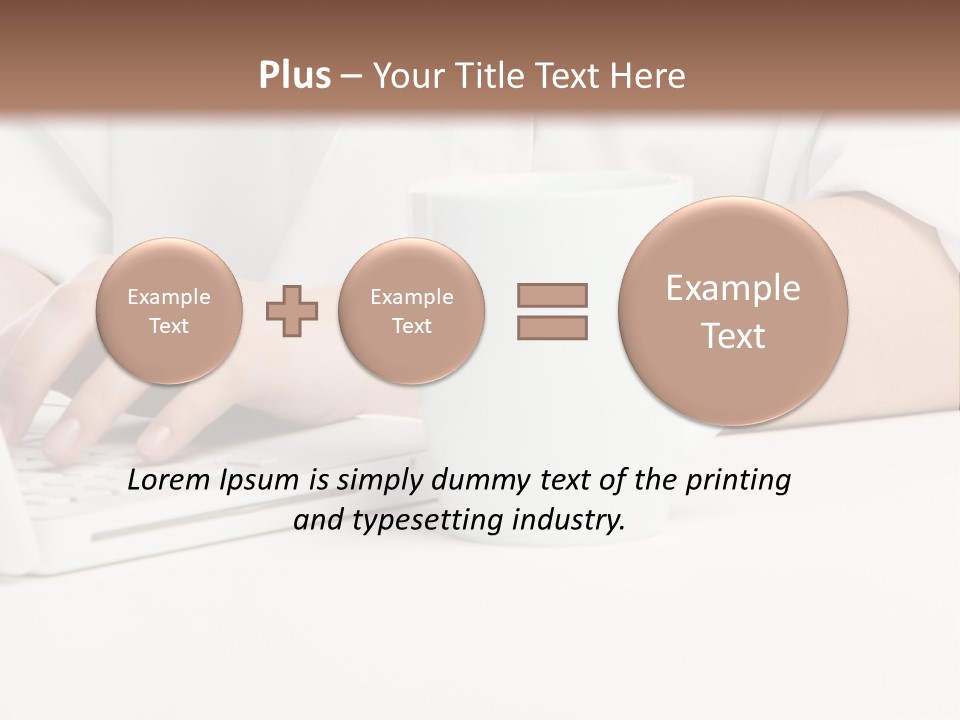 Plus – Your Title Text Here

Example Text

Example Text

Example Text

Lorem Ipsum is simply dummy text of the printing and typesetting industry.